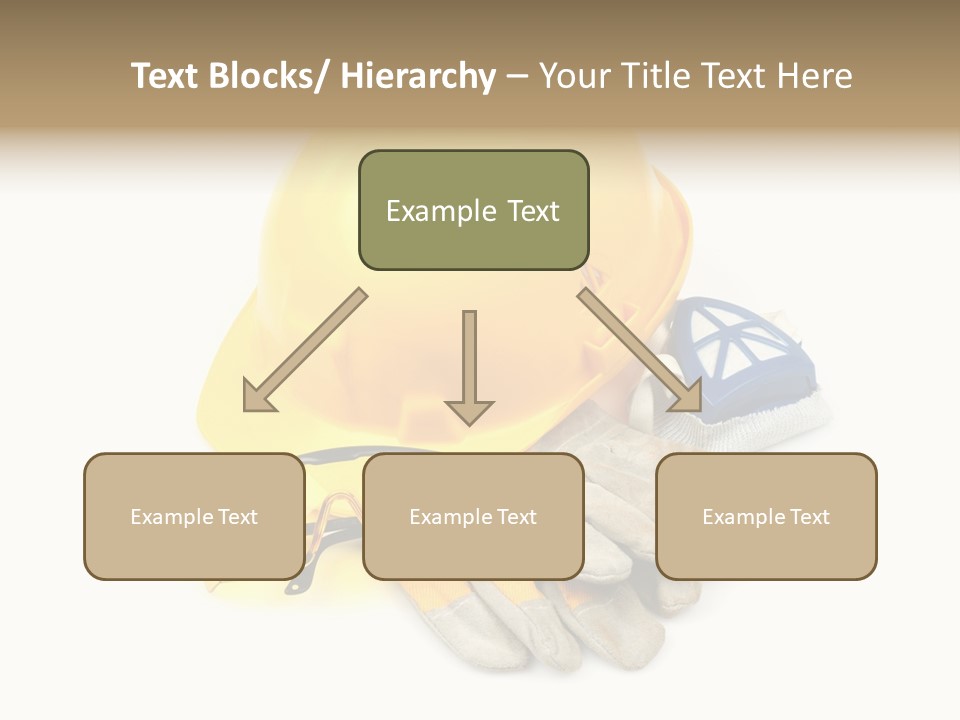 Text Blocks/ Hierarchy – Your Title Text Here

Example Text

Example Text

Example Text

Example Text